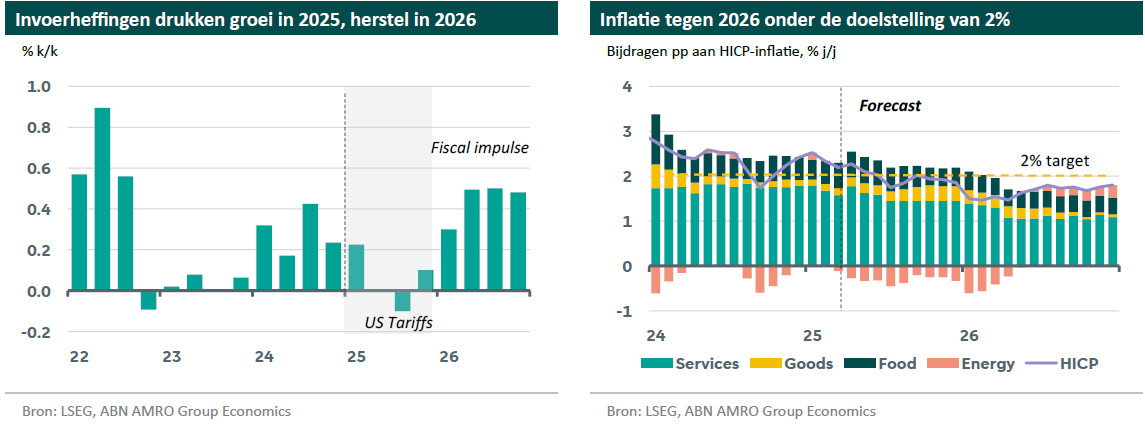 Invoerheffingen drukken groei in 2025, herstel in 2026

% k/k

1.0
0.8
0.6
0.4
0.2
0.0
-0.2

Fiscal impulse

US Tariffs

22 23 24 25 26

Bron: LSEG, ABN AMRO Group Economics

Inflatie tegen 2026 onder de doelstelling van 2%

Bijdragen pp aan HICP-inflatie, % j/j

4
3
2
1
0
-1

Forecast

2% target

24 25 26

Services Goods Food Energy HICP

Bron: LSEG, ABN AMRO Group Economics